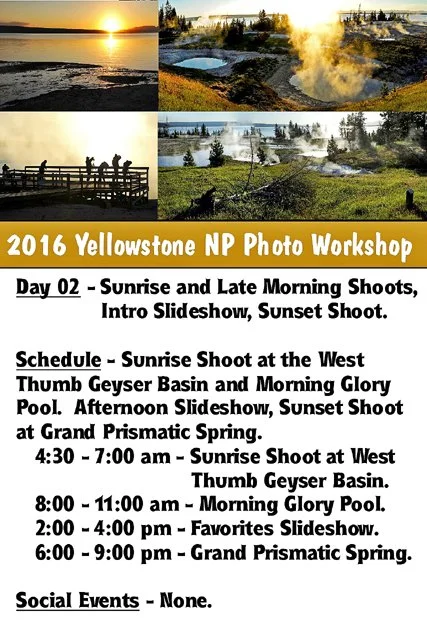 2016 Yellowstone NP Photo Workshop

Day 02 - Sunrise and Late Morning Shoots, Intro Slideshow, Sunset Shoot.

Schedule - Sunrise Shoot at the West Thumb Geyser Basin and Morning Glory Pool. Afternoon Slideshow, Sunset Shoot at Grand Prismatic Spring.

4:30 - 7:00 am - Sunrise Shoot at West Thumb Geyser Basin.
8:00 - 11:00 am - Morning Glory Pool.
2:00 - 4:00 pm - Favorites Slideshow.
6:00 - 9:00 pm - Grand Prismatic Spring.

Social Events - None.